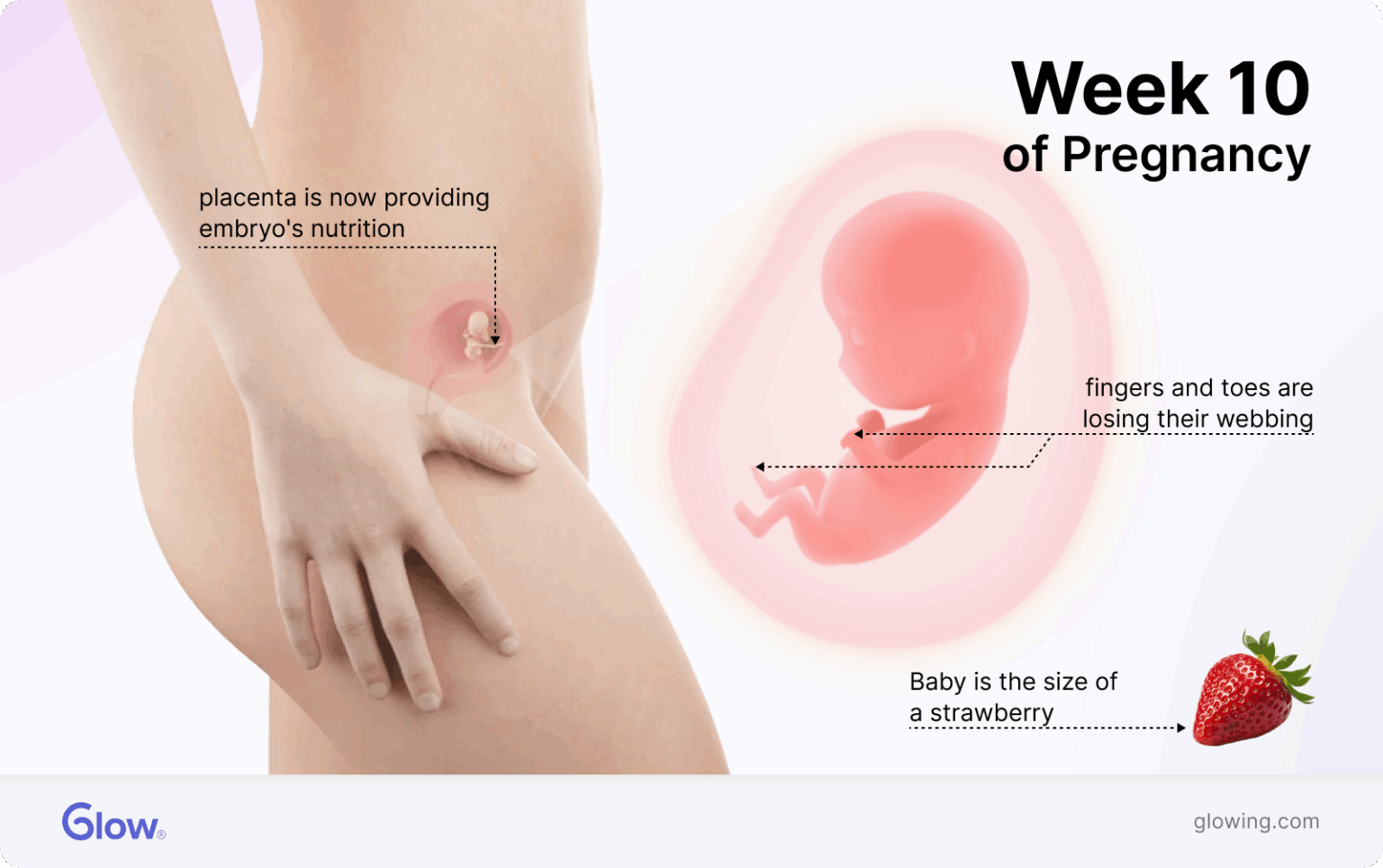 Week 10
of Pregnancy

placenta is now providing embryo's nutrition

fingers and toes are losing their webbing

Baby is the size of a strawberry

Glow®

glowing.com